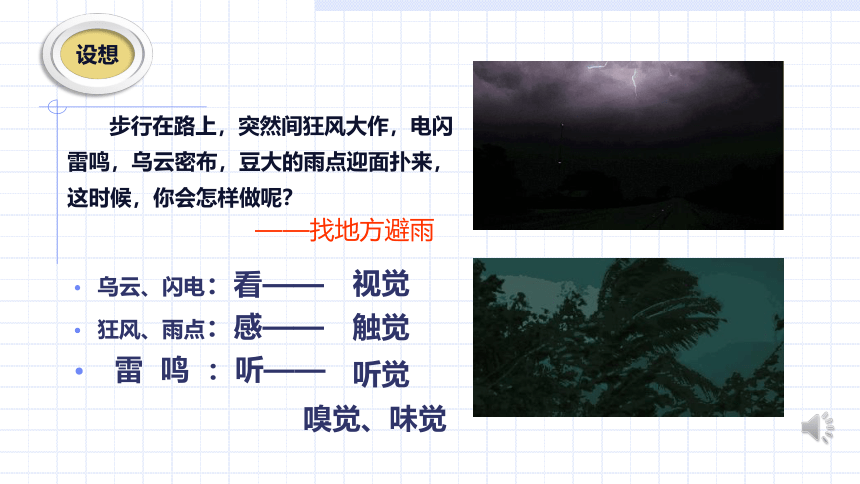 设想

步行在路上，突然间狂风大作，电闪雷鸣，乌云密布，豆大的雨点迎面扑来，这时候，你会怎样做呢？

——找地方避雨

• 乌云、闪电：看—— 视觉
• 狂风、雨点：感—— 触觉
• 雷 鸣 ：听—— 听觉

嗅觉、味觉